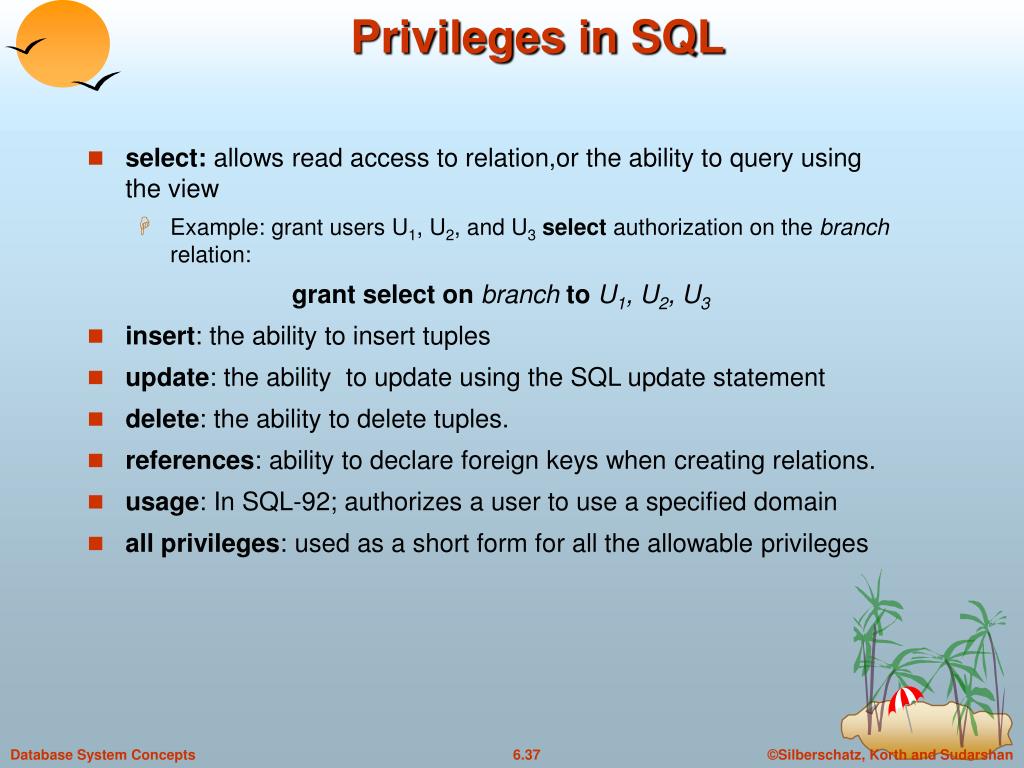 Privileges in SQL

select: allows read access to relation,or the ability to query using the view

Example: grant users $U_1$, $U_2$, and $U_3$ select authorization on the branch relation:

grant select on branch to $U_1$, $U_2$, $U_3$

insert: the ability to insert tuples

update: the ability to update using the SQL update statement

delete: the ability to delete tuples.

references: ability to declare foreign keys when creating relations.

usage: In SQL-92; authorizes a user to use a specified domain

all privileges: used as a short form for all the allowable privileges

Database System Concepts

6.37

©Silberschatz, Korth and Sudarshan